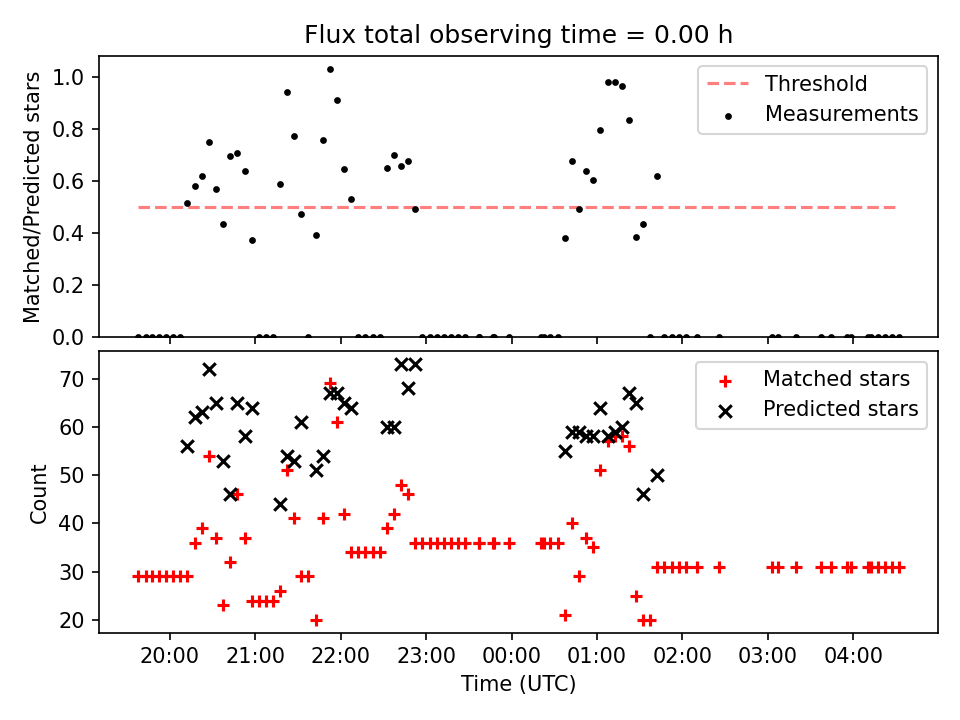 Flux total observing time = 0.00 h

Matched/Predicted stars

1.0
0.8
0.6
0.4
0.2
0.0

Threshold
Measurements

Count

70
60
50
40
30
20

Matched stars
Predicted stars

20:00
21:00
22:00
23:00
00:00
01:00
02:00
03:00
04:00

Time (UTC)